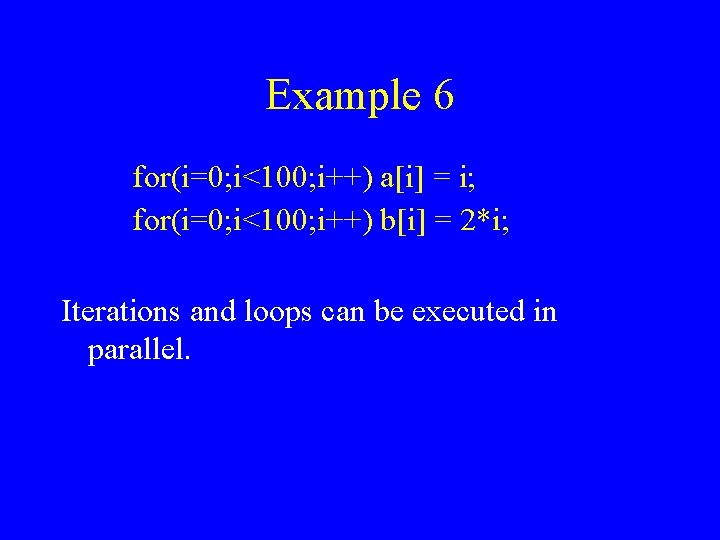 Example 6

for(i=0;i<100;i++) a[i] = i;
for(i=0;i<100;i++) b[i] = 2*i;

Iterations and loops can be executed in parallel.